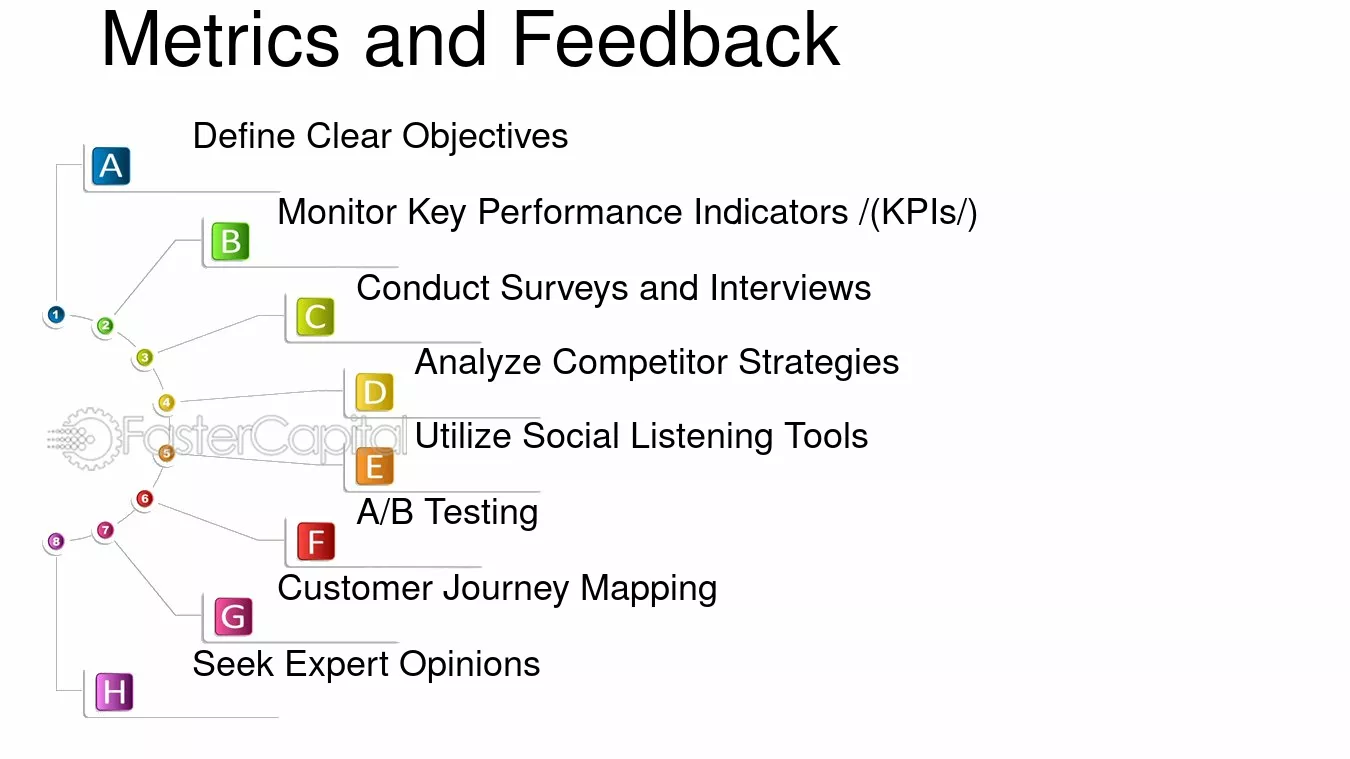 Metrics and Feedback

A
Define Clear Objectives

B
Monitor Key Performance Indicators /(KPIs/)

C
Conduct Surveys and Interviews

D
Analyze Competitor Strategies

E
Utilize Social Listening Tools

F
A/B Testing

G
Customer Journey Mapping

H
Seek Expert Opinions

1
2
3
4
5
6
7
8

FasterCapital